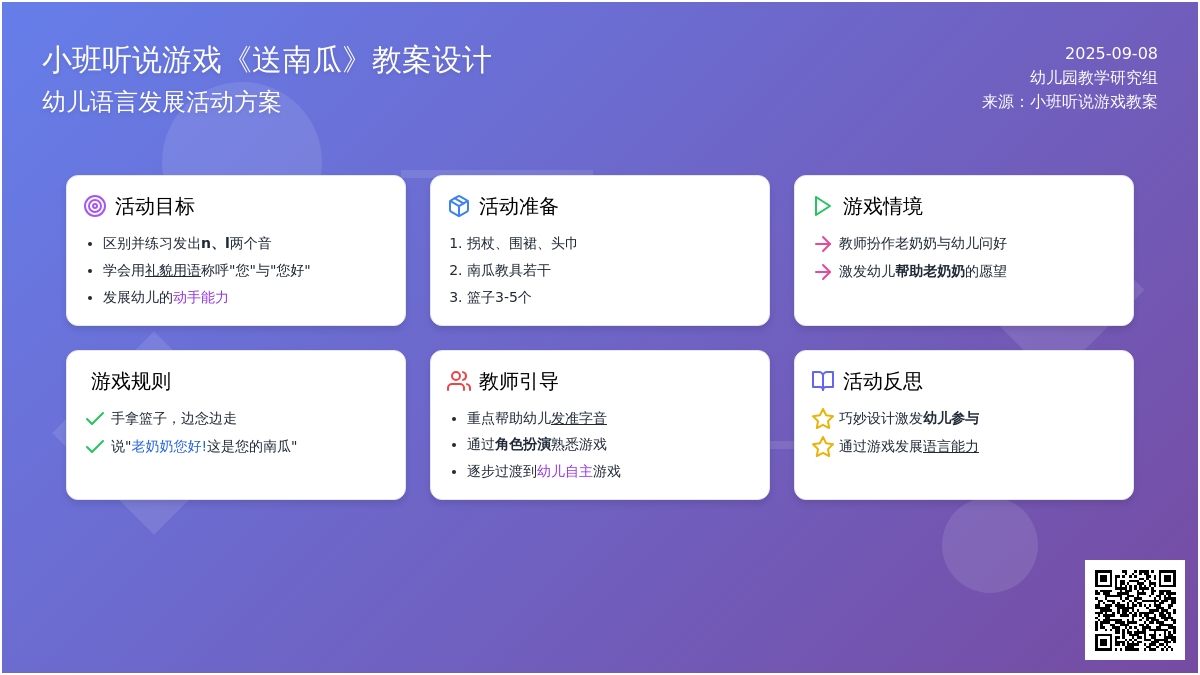 小班听说游戏《送南瓜》教案设计
幼儿语言发展活动方案

2025-09-08
幼儿园教学研究组
来源：小班听说游戏教案

活动目标
- 区别并练习发出n、l两个音
- 学会用礼貌用语称呼"您"与"您好"
- 发展幼儿的动手能力

活动准备
1. 拐杖、围裙、头巾
2. 南瓜教具若干
3. 篮子3-5个

游戏情境
教师扮作老奶奶与幼儿问好
激发幼儿帮助老奶奶的愿望

游戏规则
手拿篮子，边念边走
说"老奶奶您好!这是您的南瓜"

教师引导
- 重点帮助幼儿发准字音
- 通过角色扮演熟悉游戏
- 逐步过渡到幼儿自主游戏

活动反思
巧妙设计激发幼儿参与
通过游戏发展语言能力